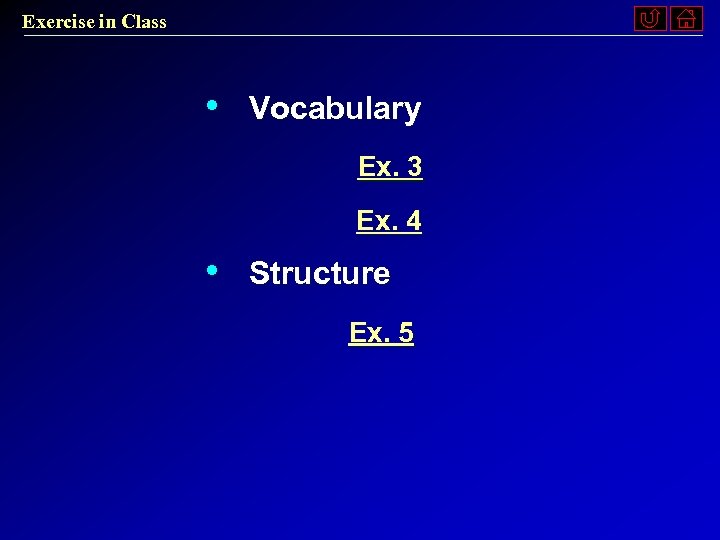 Exercise in Class

• Vocabulary

Ex. 3

Ex. 4

• Structure

Ex. 5